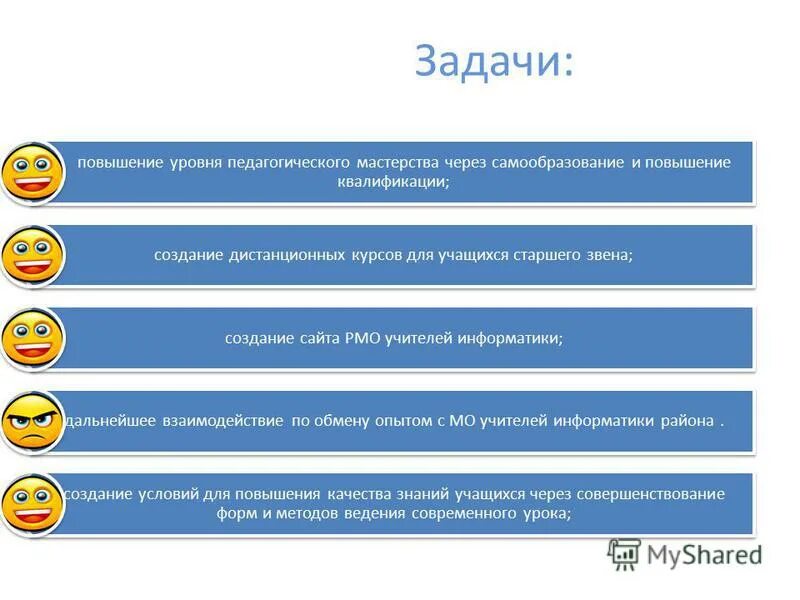 Задачи:

повышение уровня педагогического мастерства через самообразование и повышение квалификации;

создание дистанционных курсов для учащихся старшего звена;

создание сайта РМО учителей информатики;

дальнейшее взаимодействие по обмену опытом с МО учителей информатики района .

создание условий для повышения качества знаний учащихся через совершенствование форм и методов ведения современного урока;

MyShared